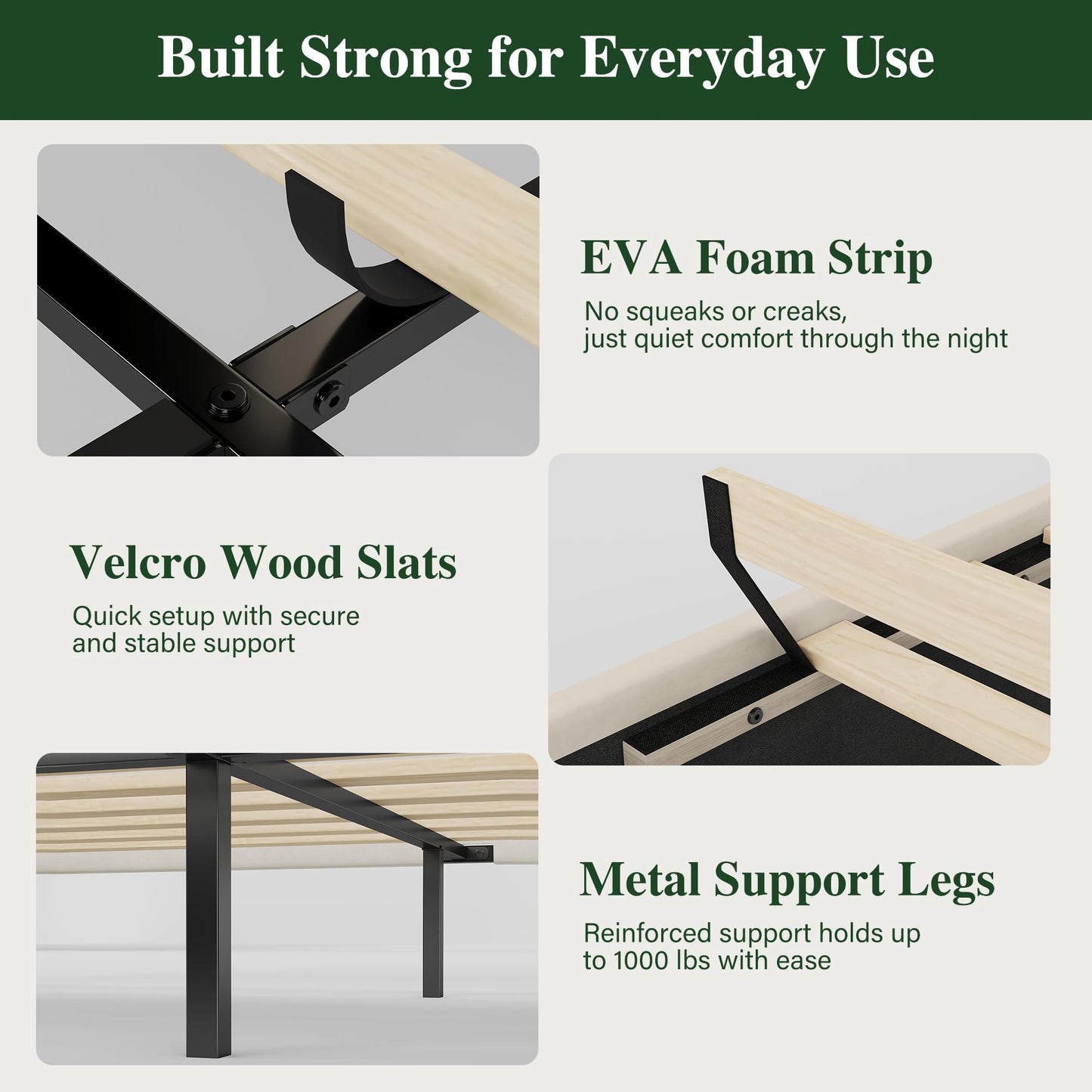 Built Strong for Everyday Use

EVA Foam Strip

No squeaks or creaks, just quiet comfort through the night

Velcro Wood Slats

Quick setup with secure and stable support

Metal Support Legs

Reinforced support holds up to 1000 lbs with ease